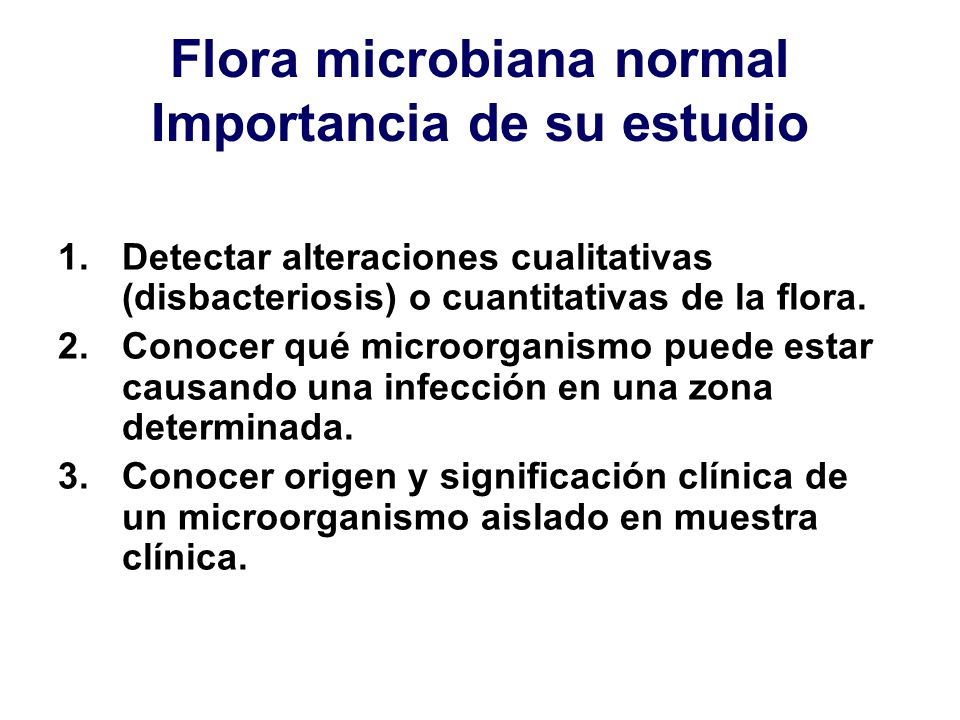 Flora microbiana normal
Importancia de su estudio

1. Detectar alteraciones cualitativas (disbacteriosis) o cuantitativas de la flora.
2. Conocer qué microorganismo puede estar causando una infección en una zona determinada.
3. Conocer origen y significación clínica de un microorganismo aislado en muestra clínica.